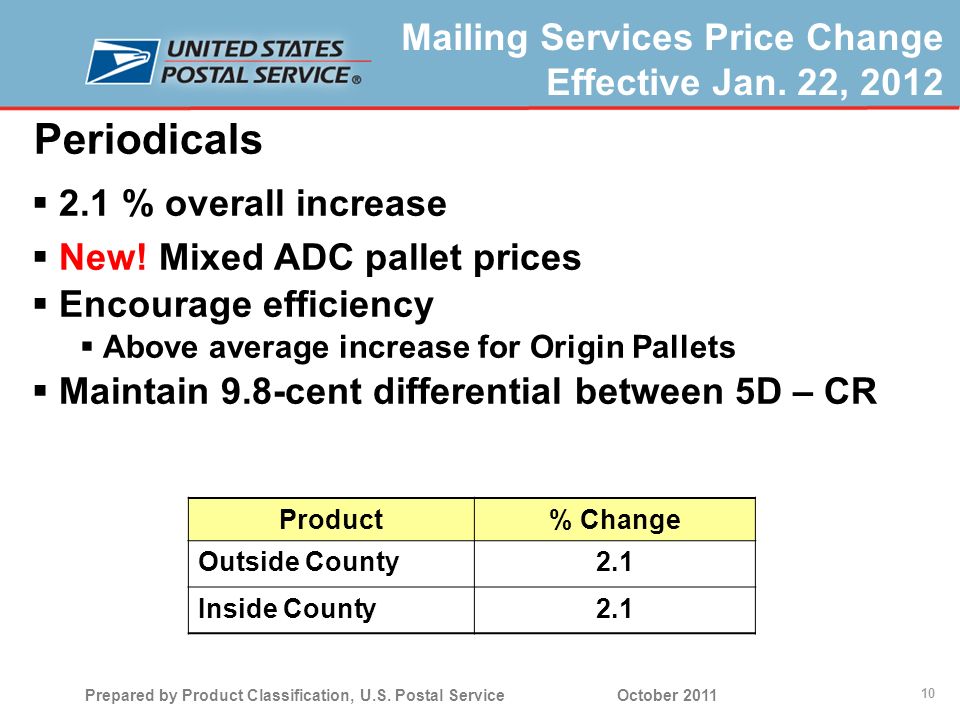 UNITED STATES POSTAL SERVICE®

Mailing Services Price Change Effective Jan. 22, 2012

Periodicals

▪ 2.1 % overall increase
▪ New! Mixed ADC pallet prices
▪ Encourage efficiency
  ▪ Above average increase for Origin Pallets
▪ Maintain 9.8-cent differential between 5D – CR

| Product | % Change |
|---|---|
| Outside County | 2.1 |
| Inside County | 2.1 |

Prepared by Product Classification, U.S. Postal Service October 2011 10